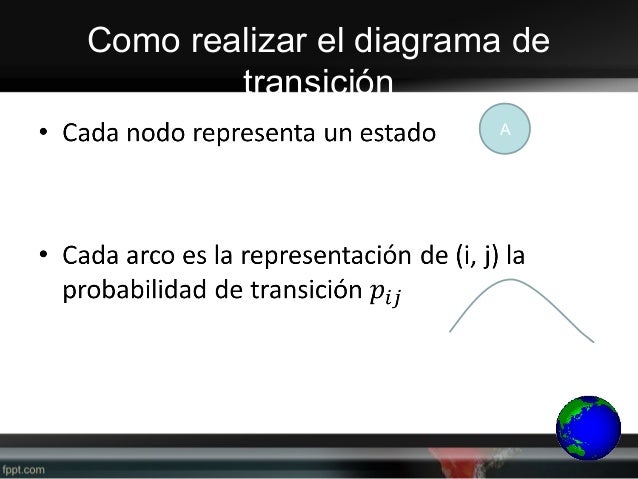 Como realizar el diagrama de transición

• Cada nodo representa un estado

A

• Cada arco es la representación de (i, j) la probabilidad de transición $p_{ij}$

fppt.com